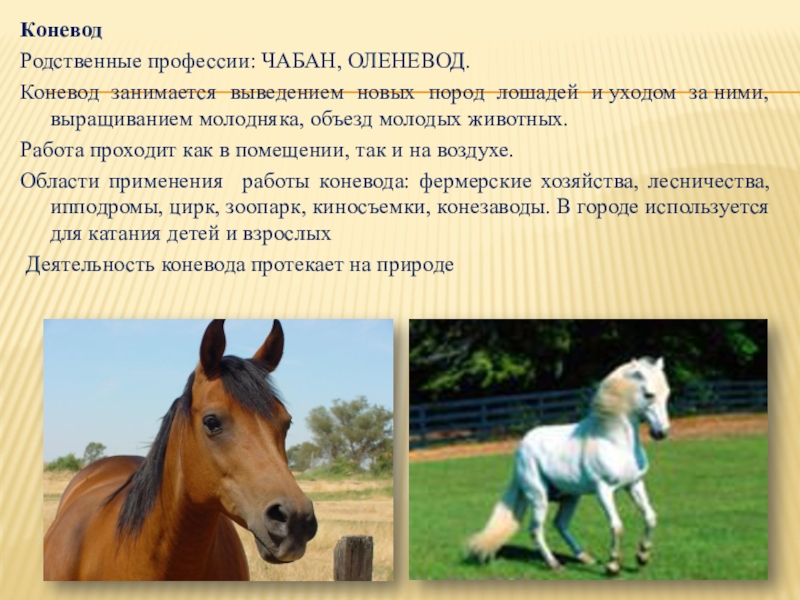 **Коневод**

Родственные профессии: ЧАБАН, ОЛЕНЕВОД.

Коневод занимается выведением новых пород лошадей и уходом за ними, выращиванием молодняка, объезд молодых животных.

Работа проходит как в помещении, так и на воздухе.

Области применения работы коневода: фермерские хозяйства, лесничества, ипподромы, цирк, зоопарк, киносъемки, конезаводы. В городе используется для катания детей и взрослых

Деятельность коневода протекает на природе